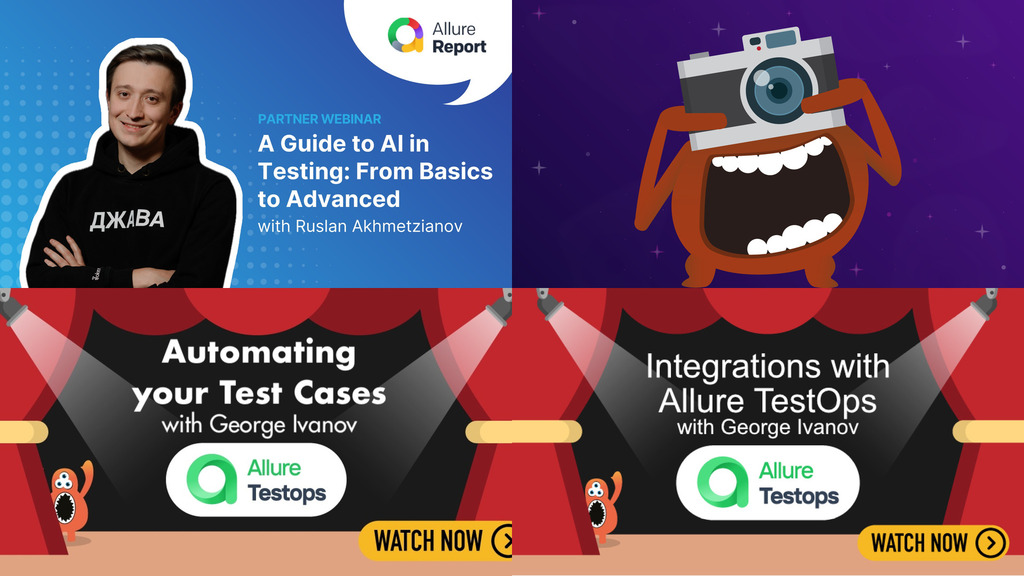 Allure Report

PARTNER WEBINAR
A Guide to AI in Testing: From Basics to Advanced
with Ruslan Akhmetzianov

ДЖАВА

Automating your Test Cases
with George Ivanov

Allure Testops

WATCH NOW

Integrations with Allure TestOps
with George Ivanov

Allure Testops

WATCH NOW